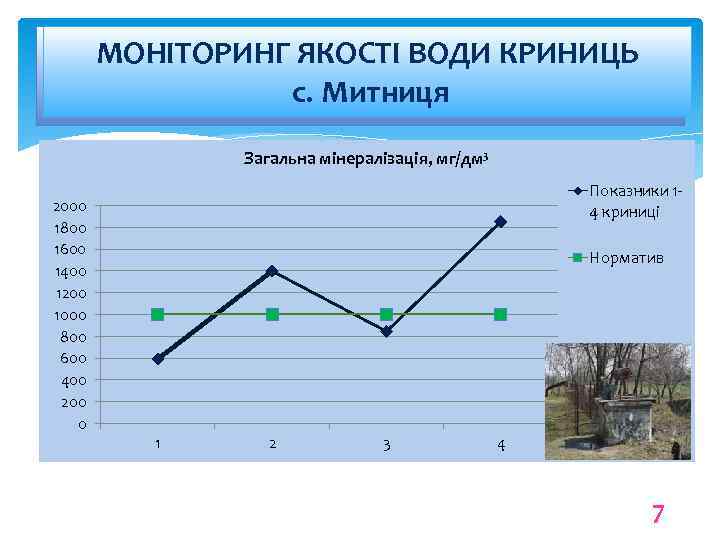 МОНІТОРИНГ ЯКОСТІ ВОДИ КРИНИЦЬ
с. Митниця

Загальна мінералізація, мг/дм$^3$

2000
1800
1600
1400
1200
1000
800
600
400
200
0

1
2
3
4

Показники 1-4 криниці

Норматив

7